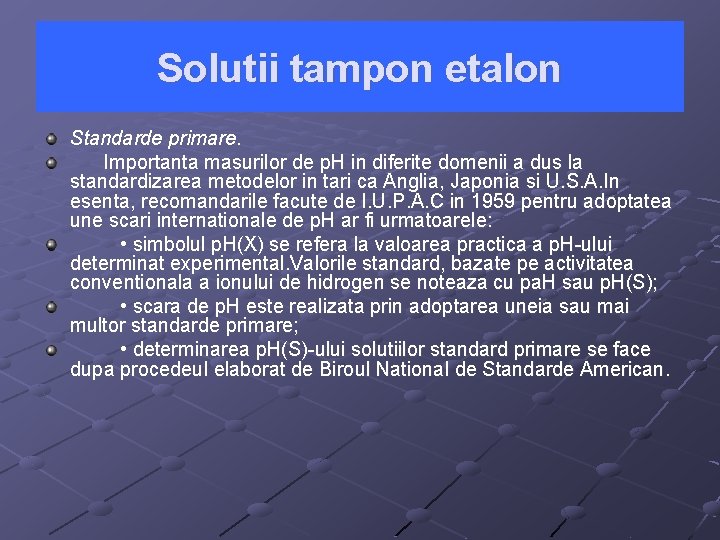 Solutii tampon etalon

Standarde primare.

Importanta masurilor de pH in diferite domenii a dus la standardizarea metodelor in tari ca Anglia, Japonia si U.S.A.In esenta, recomandarile facute de I.U.P.A.C in 1959 pentru adoptatea une scari internationale de pH ar fi urmatoarele:

• simbolul pH(X) se refera la valoarea practica a pH-ului determinat experimental.Valorile standard, bazate pe activitatea conventionala a ionului de hidrogen se noteaza cu paH sau pH(S);

• scara de pH este realizata prin adoptarea uneia sau mai multor standarde primare;

• determinarea pH(S)-ului solutiilor standard primare se face dupa procedeul elaborat de Biroul National de Standarde American.